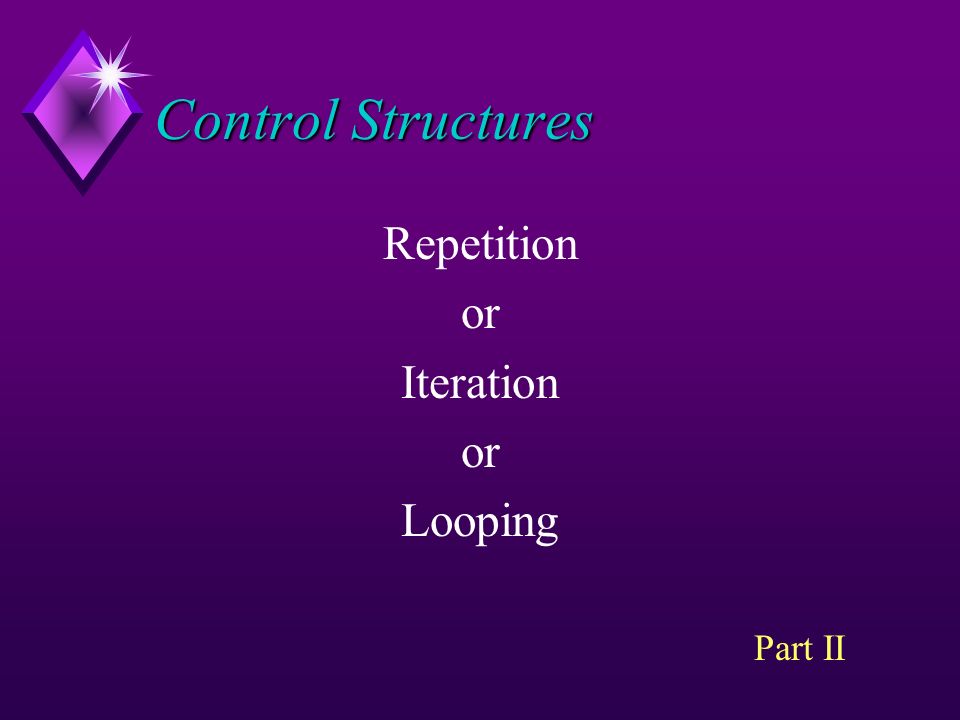 Control Structures

Repetition
or
Iteration
or
Looping

Part II